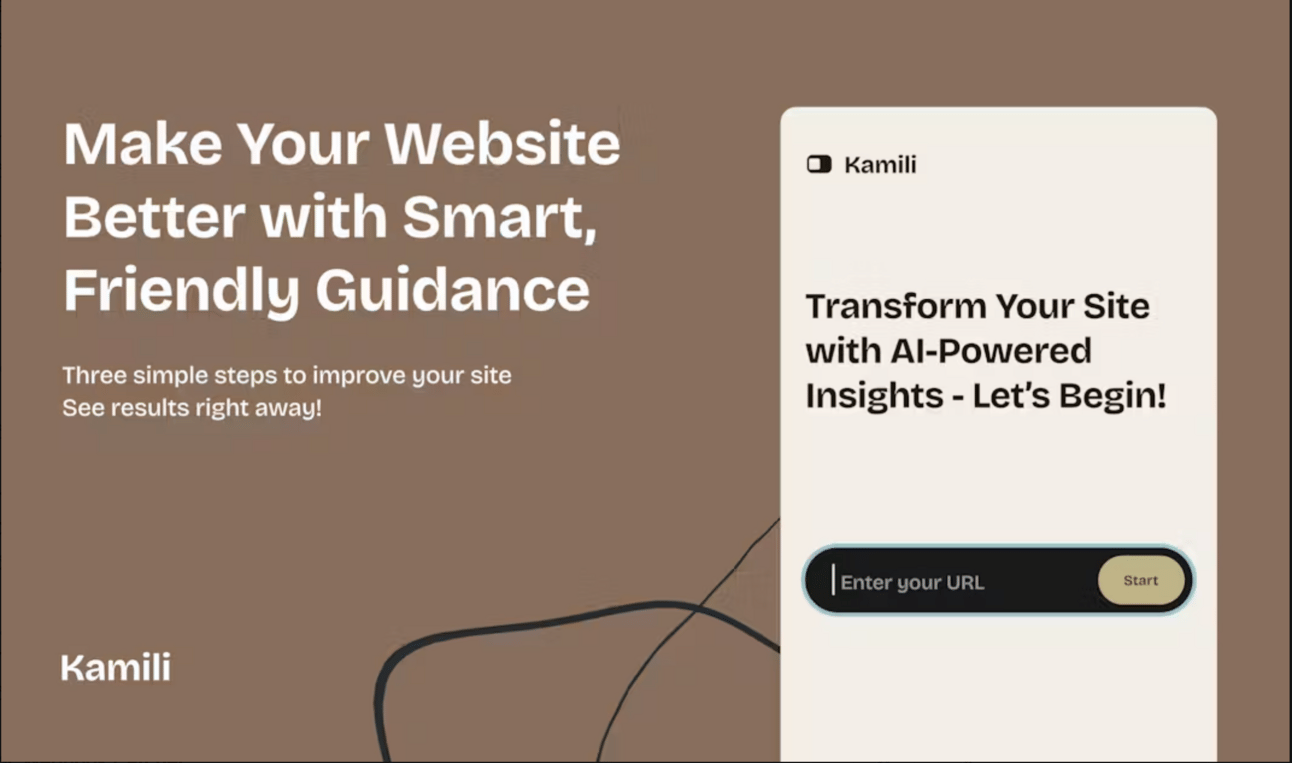 Make Your Website Better with Smart, Friendly Guidance

Three simple steps to improve your site
See results right away!

Kamili

Kamili

Transform Your Site with AI-Powered Insights - Let's Begin!

Enter your URL

Start